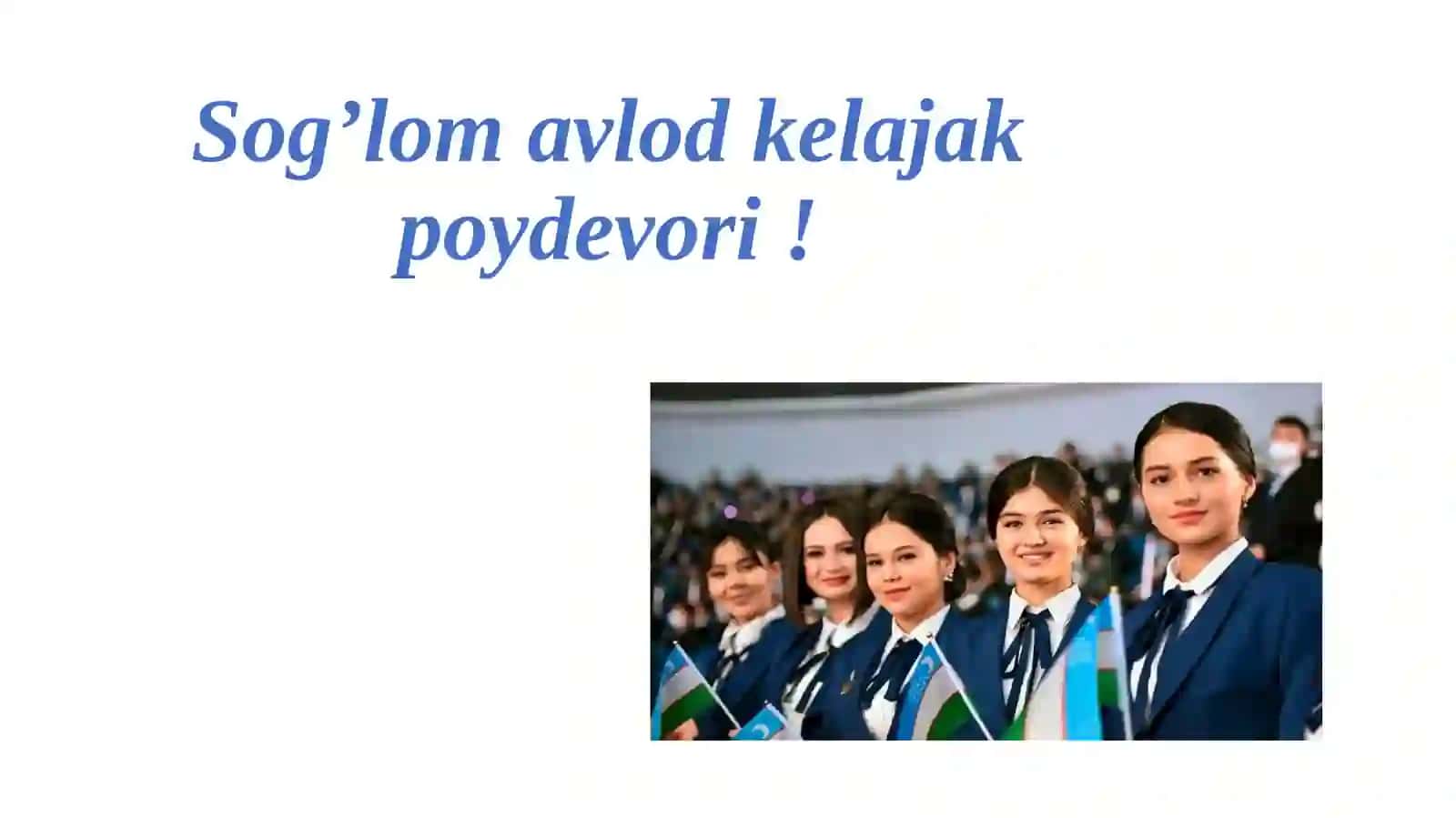 Sog’lom avlod kelajak poydevori !